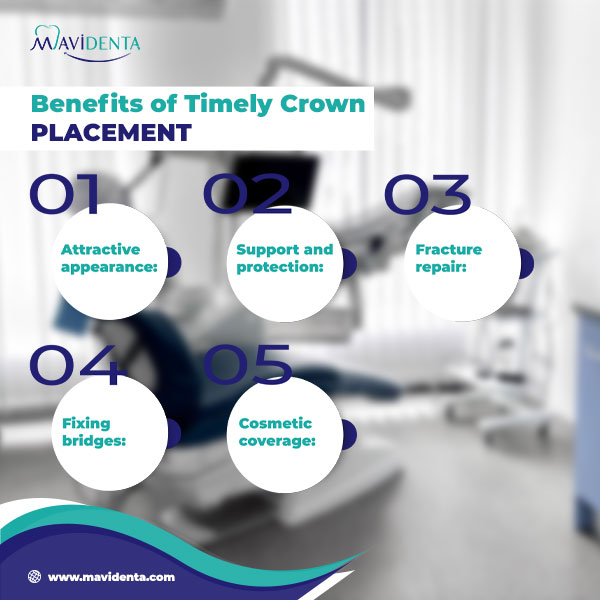 MAVIDENTA

Benefits of Timely Crown PLACEMENT

01
Attractive appearance:

02
Support and protection:

03
Fracture repair:

04
Fixing bridges:

05
Cosmetic coverage:

www.mavidenta.com